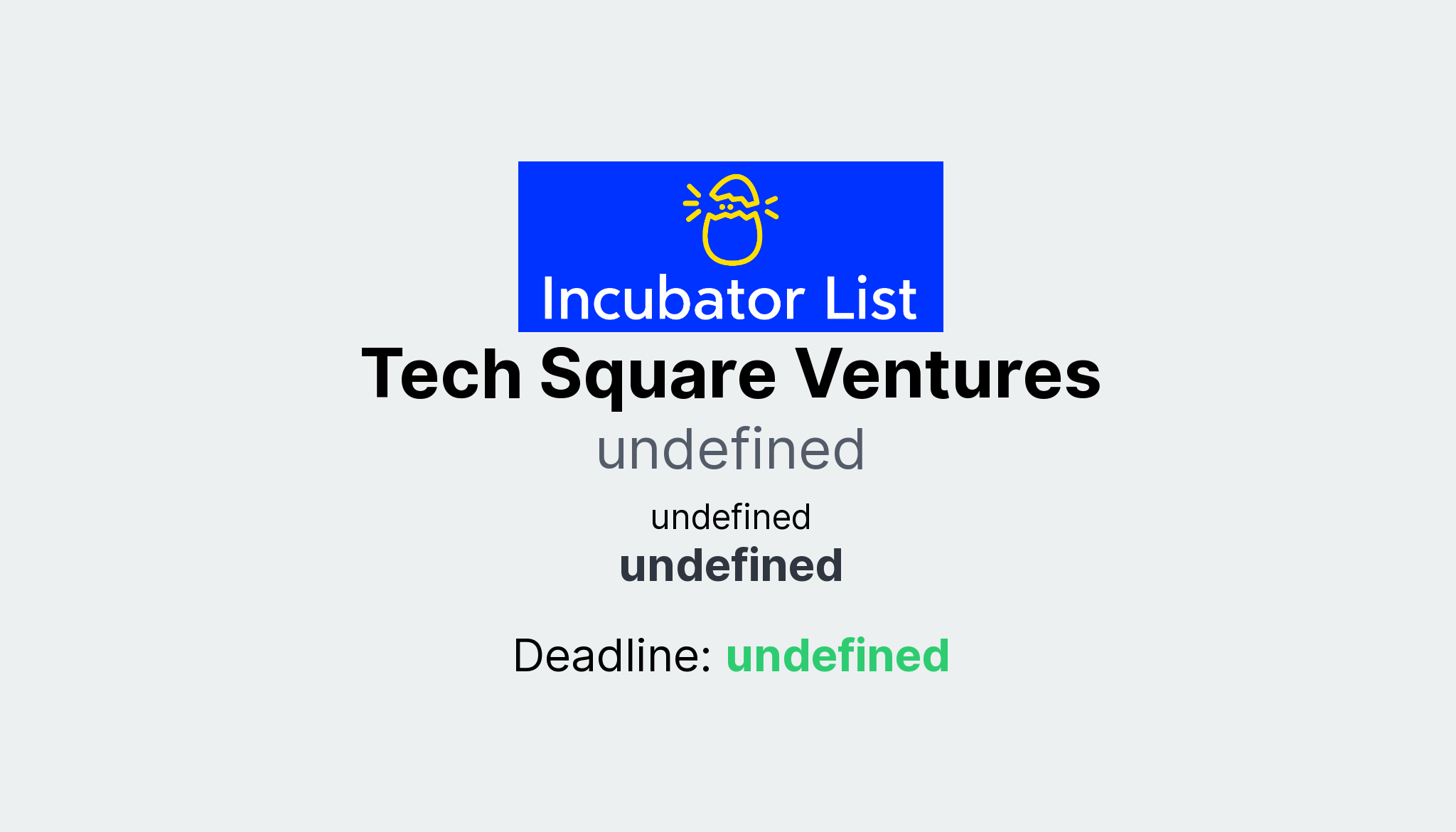 Incubator List

Tech Square Ventures

undefined

undefined

undefined

Deadline: undefined